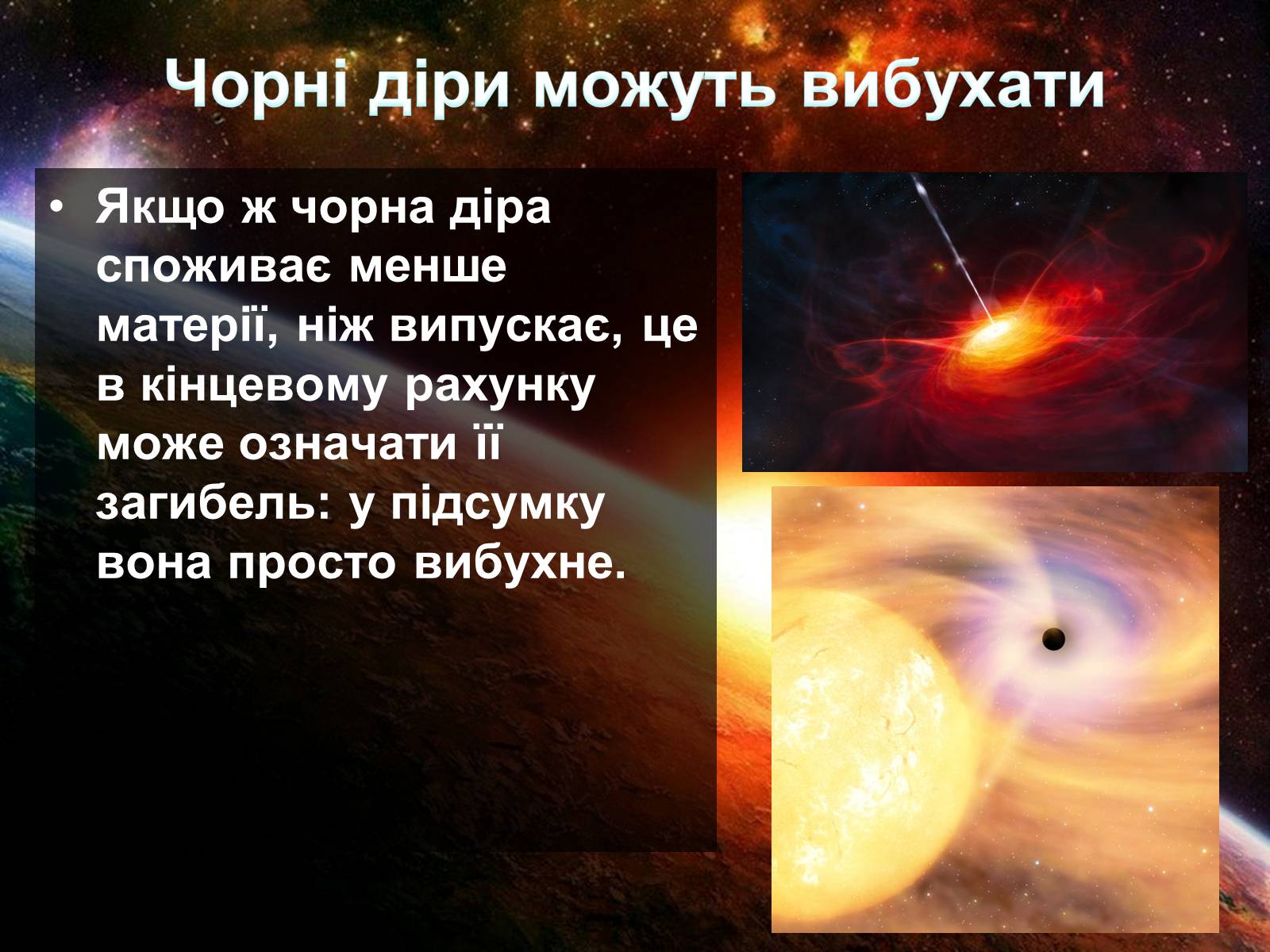 Чорні діри можуть вибухати

• Якщо ж чорна діра споживає менше матерії, ніж випускає, це в кінцевому рахунку може означати її загибель: у підсумку вона просто вибухне.